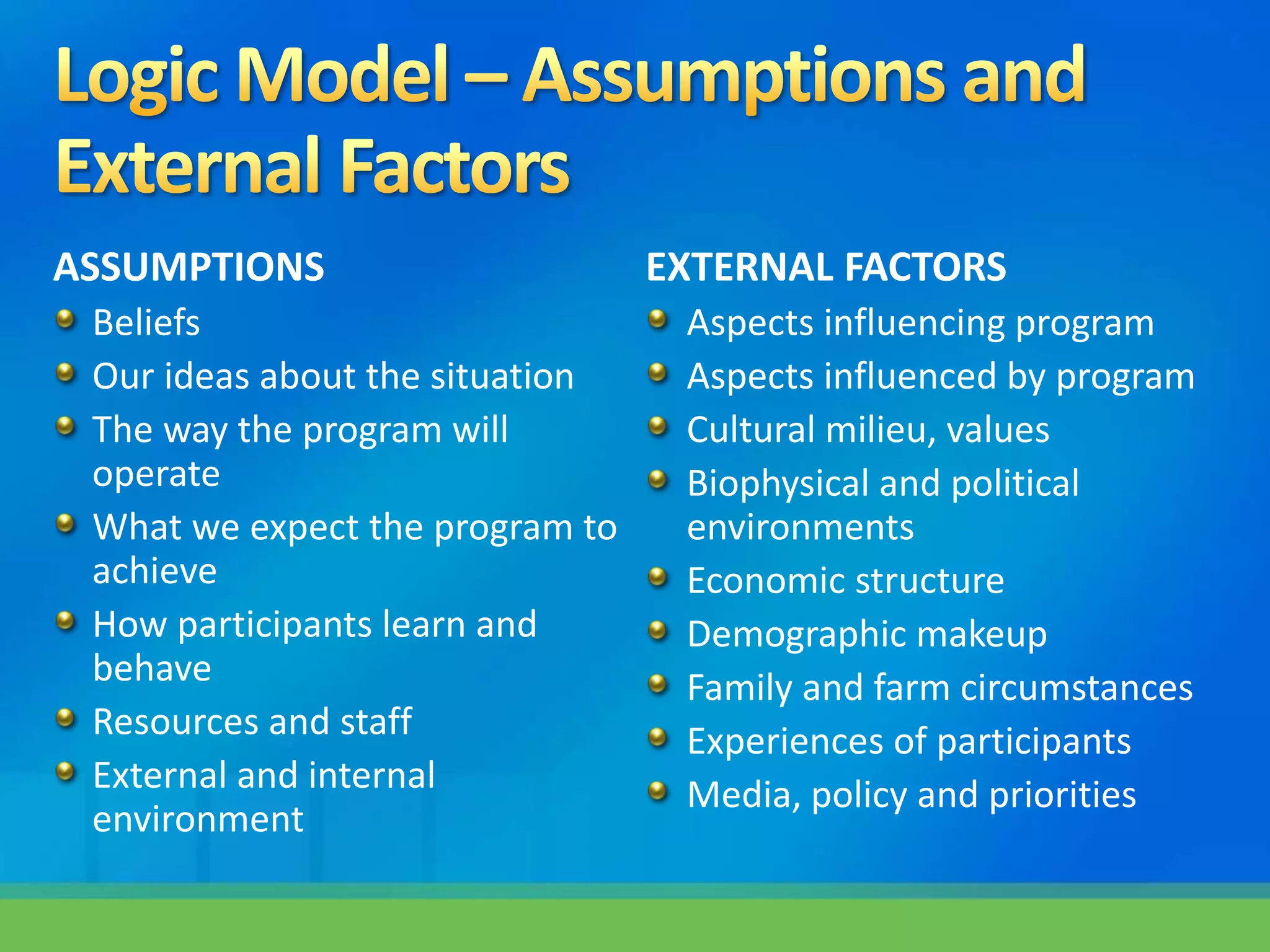 Logic Model – Assumptions and External Factors

ASSUMPTIONS

- Beliefs
- Our ideas about the situation
- The way the program will operate
- What we expect the program to achieve
- How participants learn and behave
- Resources and staff
- External and internal environment

EXTERNAL FACTORS

- Aspects influencing program
- Aspects influenced by program
- Cultural milieu, values
- Biophysical and political environments
- Economic structure
- Demographic makeup
- Family and farm circumstances
- Experiences of participants
- Media, policy and priorities